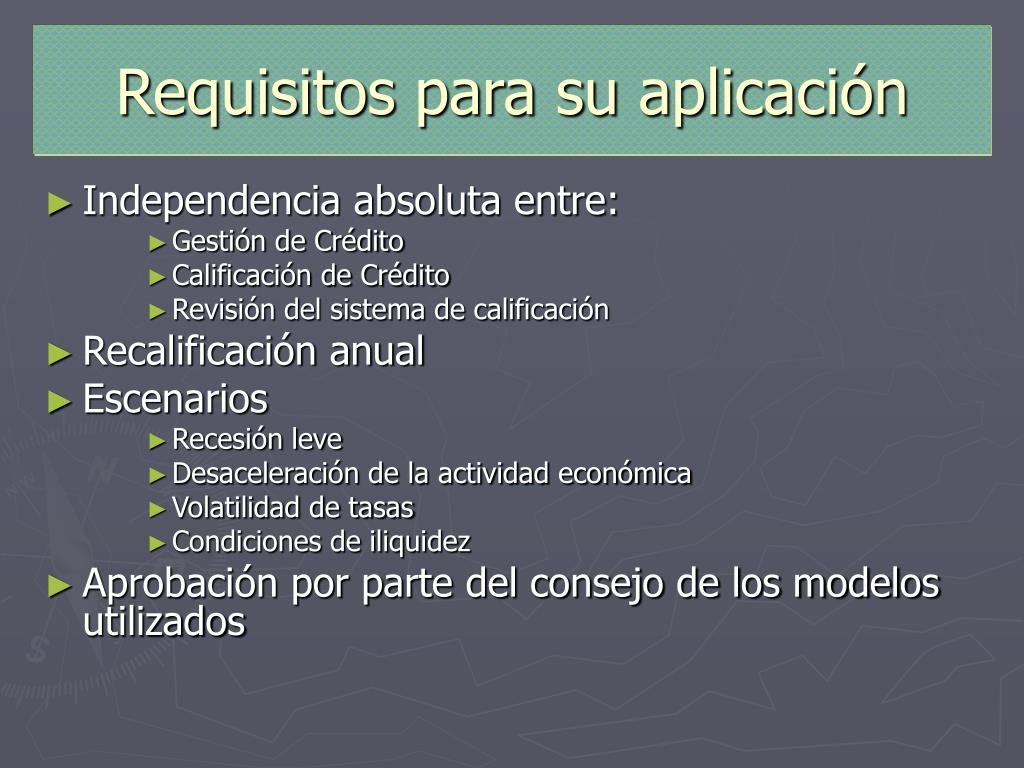 Requisitos para su aplicación

► Independencia absoluta entre:
► Gestión de Crédito
► Calificación de Crédito
► Revisión del sistema de calificación
► Recalificación anual
► Escenarios
► Recesión leve
► Desaceleración de la actividad económica
► Volatilidad de tasas
► Condiciones de iliquidez
► Aprobación por parte del consejo de los modelos utilizados